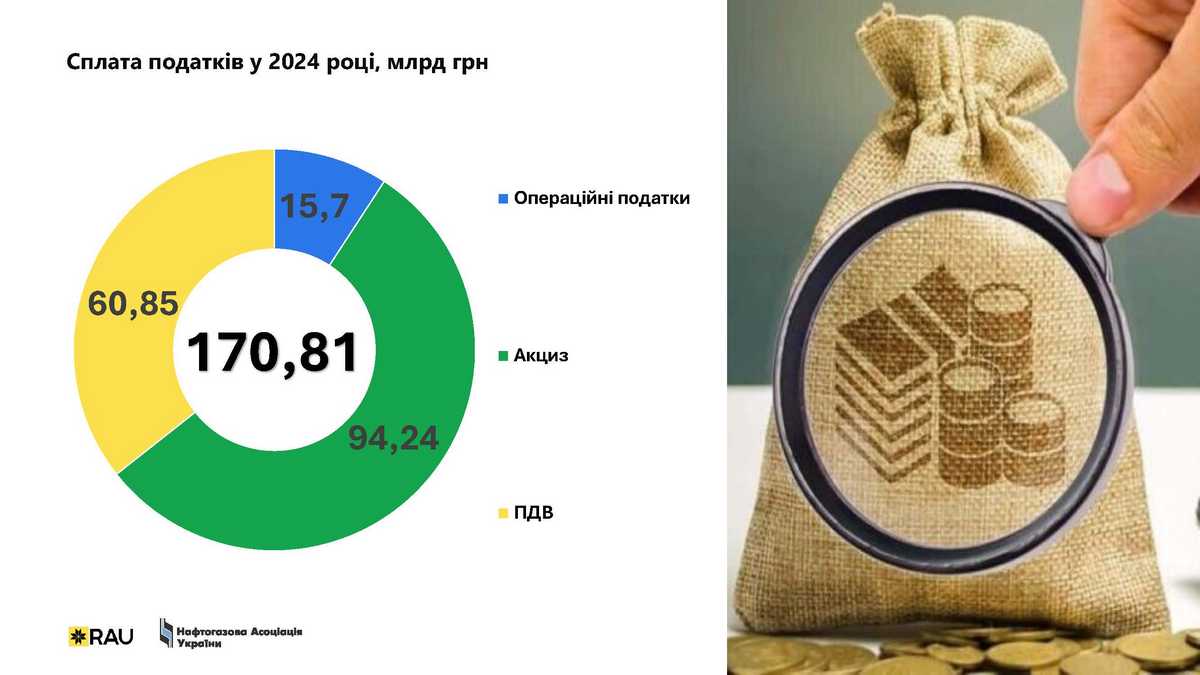 Сплата податків у 2024 році, млрд грн

15,7

60,85

170,81

94,24

Операційні податки

Акциз

ПДВ

RAU

Нафтогазова Асоціація України